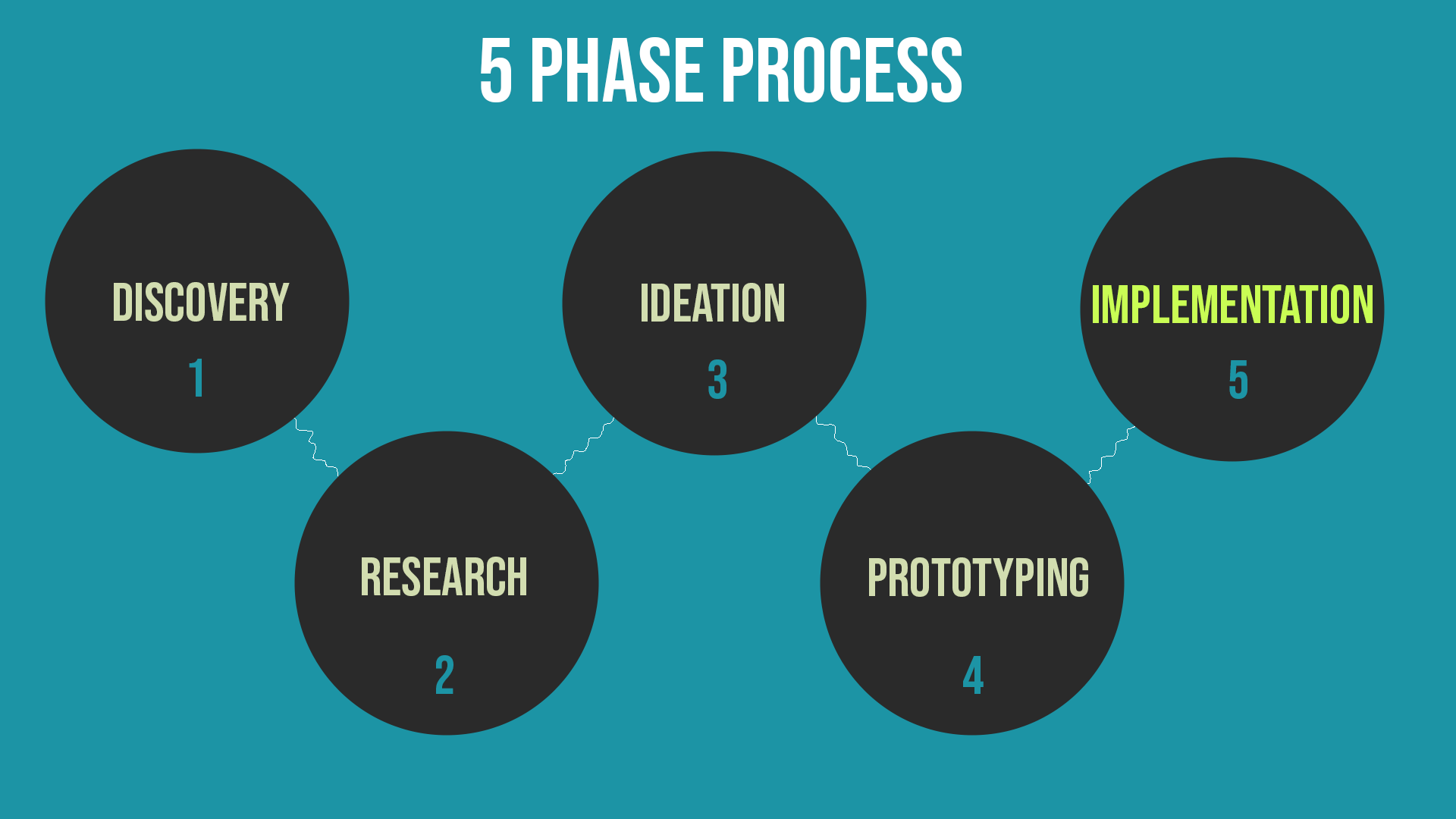 5 PHASE PROCESS

DISCOVERY
1

RESEARCH
2

IDEATION
3

PROTOTYPING
4

IMPLEMENTATION
5